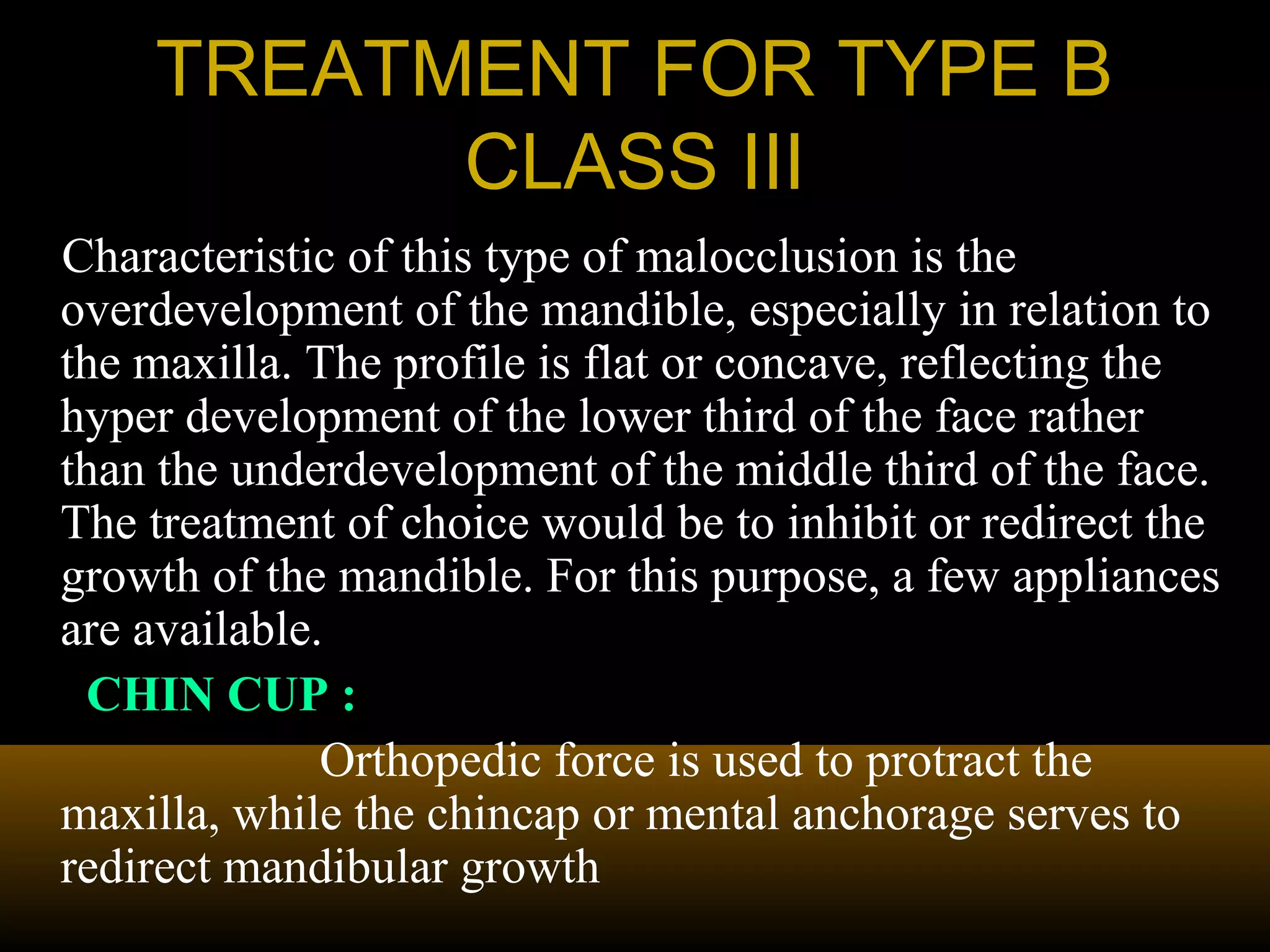 TREATMENT FOR TYPE B CLASS III

Characteristic of this type of malocclusion is the overdevelopment of the mandible, especially in relation to the maxilla. The profile is flat or concave, reflecting the hyper development of the lower third of the face rather than the underdevelopment of the middle third of the face. The treatment of choice would be to inhibit or redirect the growth of the mandible. For this purpose, a few appliances are available.

CHIN CUP :

Orthopedic force is used to protract the maxilla, while the chincap or mental anchorage serves to redirect mandibular growth